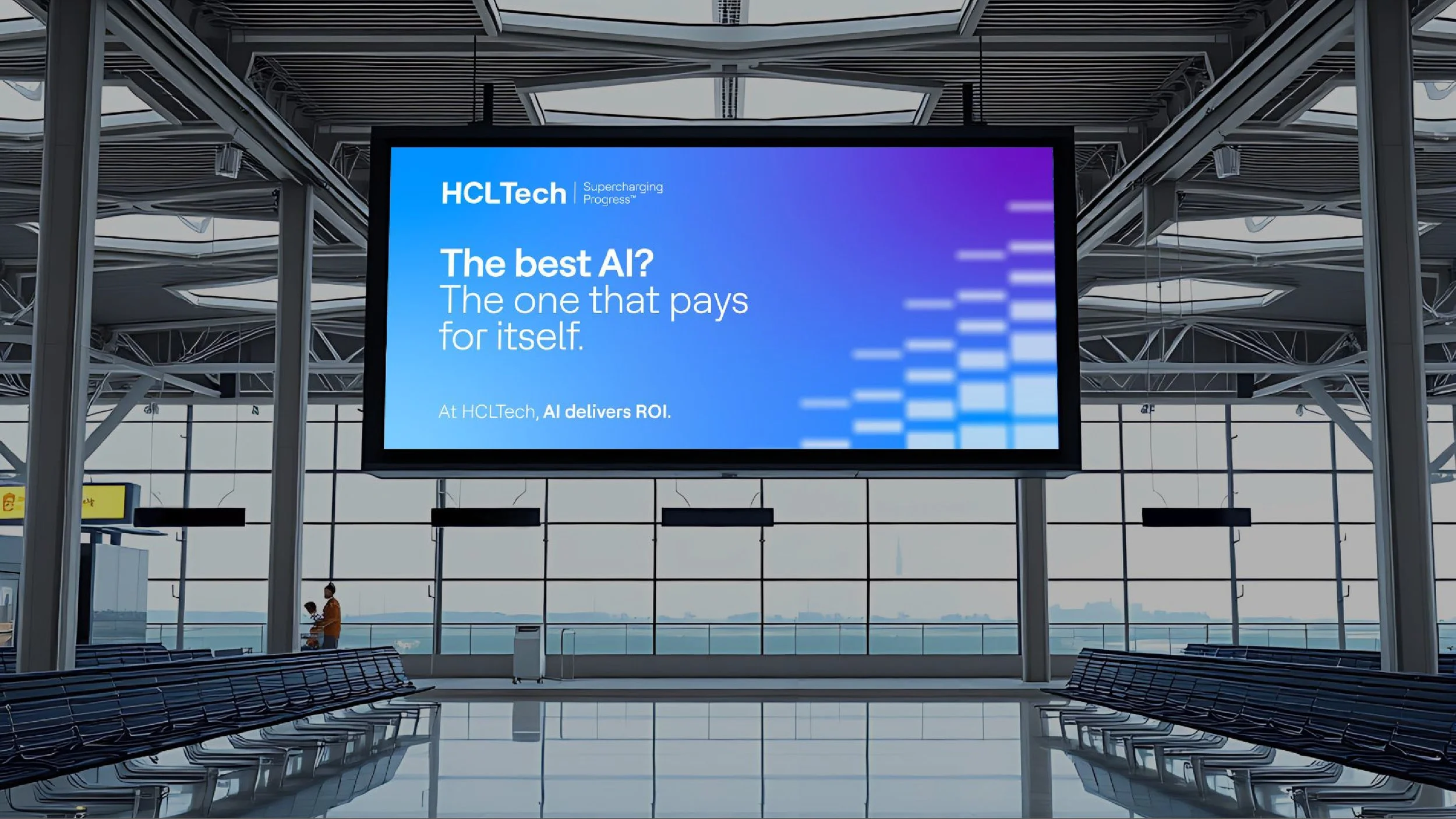 HCLTech | Supercharging Progress™

The best AI?
The one that pays for itself.

At HCLTech, AI delivers ROI.